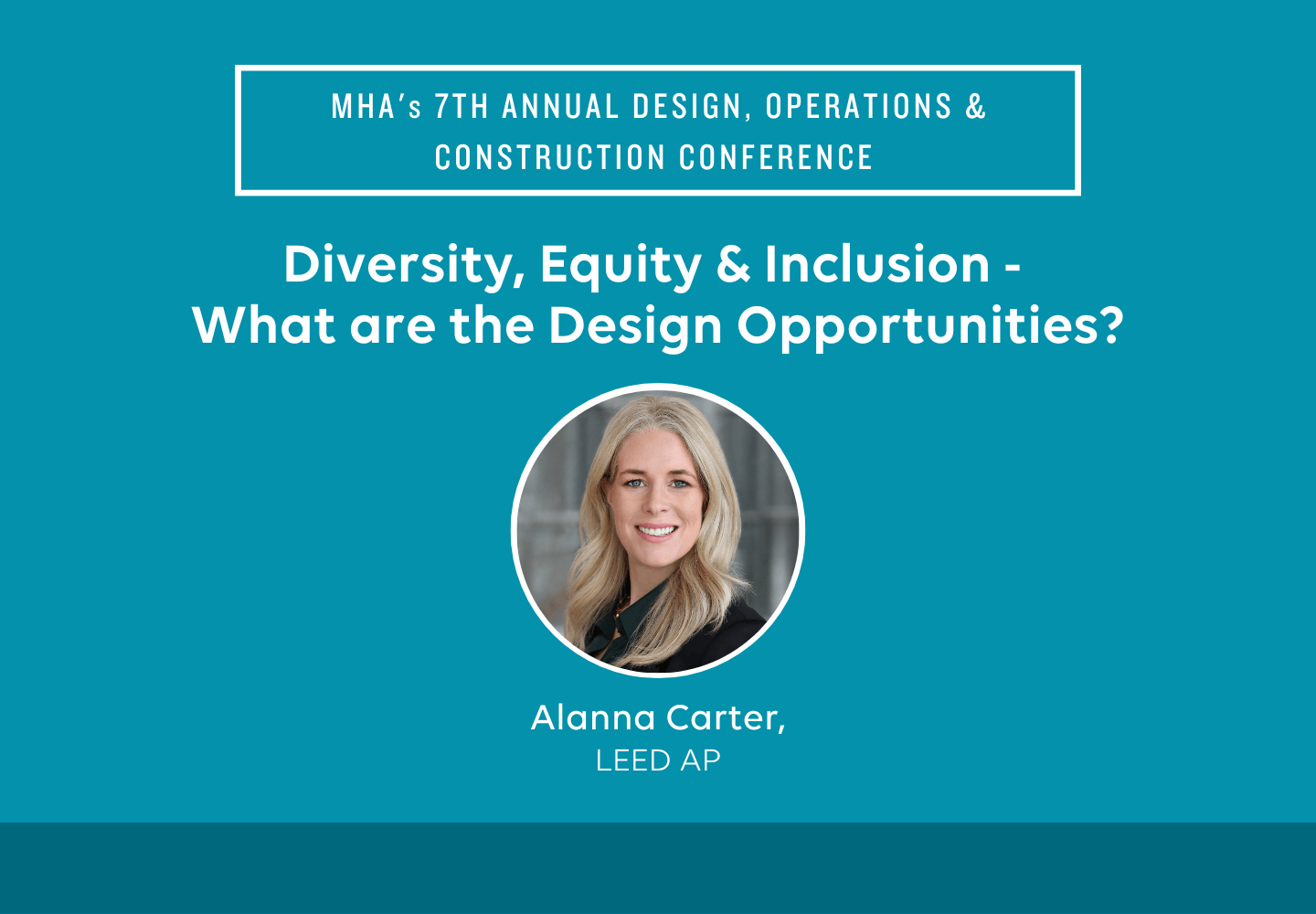 MHA's 7TH ANNUAL DESIGN, OPERATIONS & CONSTRUCTION CONFERENCE

Diversity, Equity & Inclusion - What are the Design Opportunities?

Alanna Carter,
LEED AP